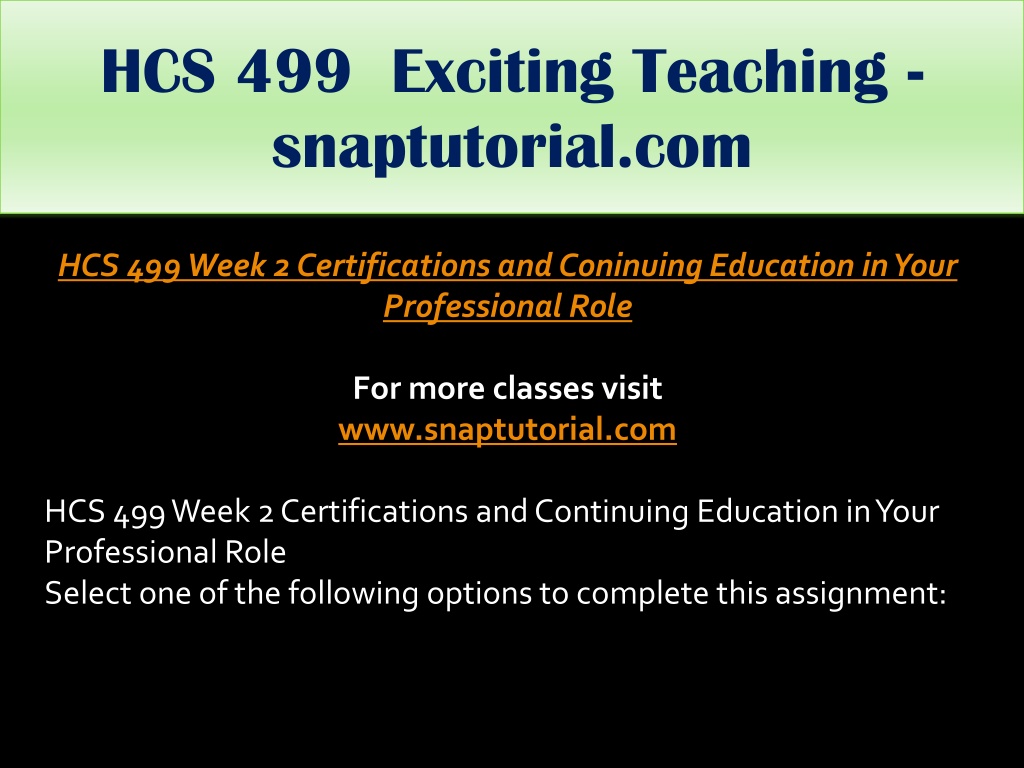 HCS 499 Exciting Teaching - snaptutorial.com

HCS 499 Week 2 Certifications and Coninuing Education in Your Professional Role

For more classes visit
www.snaptutorial.com

HCS 499 Week 2 Certifications and Continuing Education in Your Professional Role
Select one of the following options to complete this assignment: